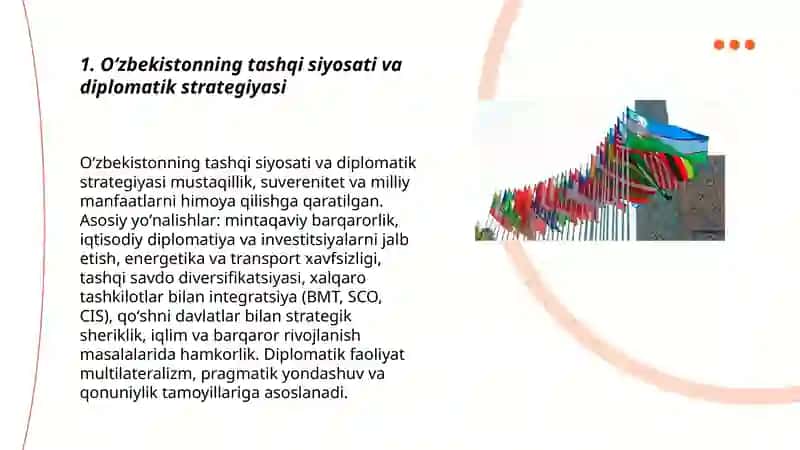 1. O‘zbekistonning tashqi siyosati va diplomatik strategiyasi

O‘zbekistonning tashqi siyosati va diplomatik strategiyasi mustaqillik, suverenitet va milliy manfaatlarni himoya qilishga qaratilgan. Asosiy yo‘nalishlar: mintaqaviy barqarorlik, iqtisodiy diplomatiya va investitsiyalarni jalb etish, energetika va transport xavfsizligi, tashqi savdo diversifikatsiyasi, xalqaro tashkilotlar bilan integratsiya (BMT, SCO, CIS), qo‘shni davlatlar bilan strategik sheriklik, iqlim va barqaror rivojlanish masalalarida hamkorlik. Diplomatik faoliyat multilateralizm, pragmatik yondashuv va qonuniylik tamoyillariga asoslanadi.